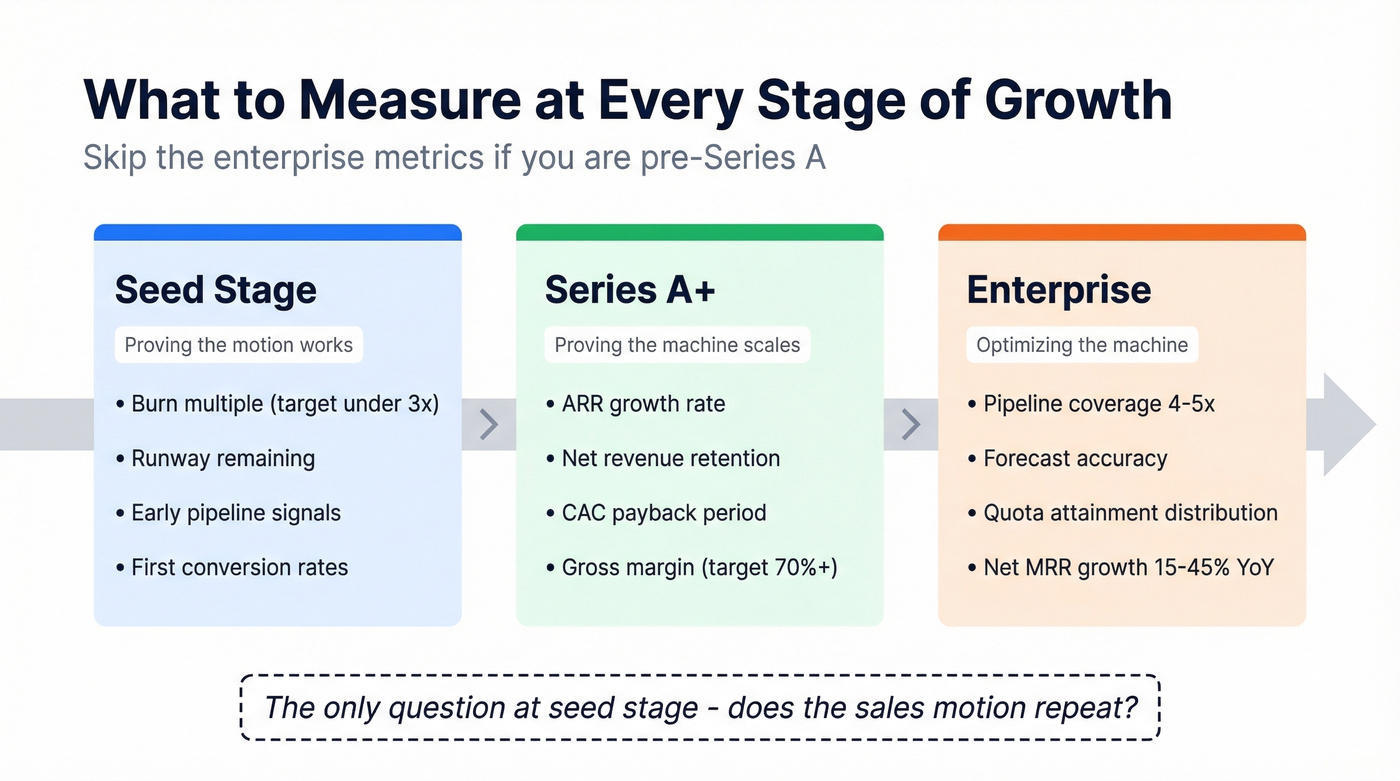 What to Measure at Every Stage of Growth

Skip the enterprise metrics if you are pre-Series A

Seed Stage

Proving the motion works

• Burn multiple (target under 3x)
• Runway remaining
• Early pipeline signals
• First conversion rates

Series A+

Proving the machine scales

• ARR growth rate
• Net revenue retention
• CAC payback period
• Gross margin (target 70%+)

Enterprise

Optimizing the machine

• Pipeline coverage 4-5x
• Forecast accuracy
• Quota attainment distribution
• Net MRR growth 15-45% YoY

The only question at seed stage - does the sales motion repeat?